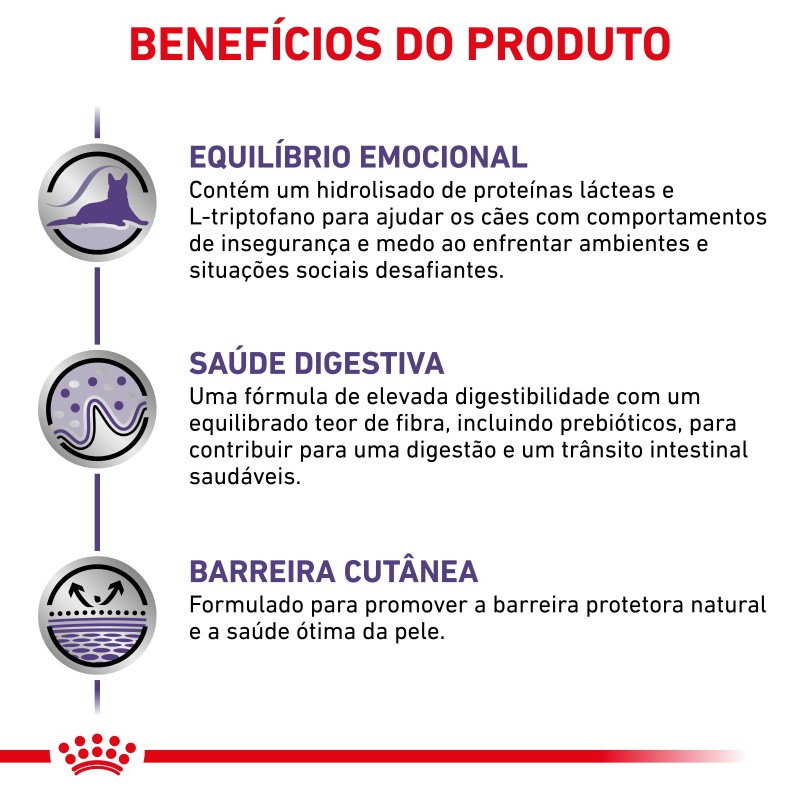 BENEFÍCIOS DO PRODUTO

EQUILÍBRIO EMOCIONAL
Contém um hidrolisado de proteínas lácteas e L-triptofano para ajudar os cães com comportamentos de insegurança e medo ao enfrentar ambientes e situações sociais desafiantes.

SAÚDE DIGESTIVA
Uma fórmula de elevada digestibilidade com um equilibrado teor de fibra, incluindo prebióticos, para contribuir para uma digestão e um trânsito intestinal saudáveis.

BARREIRA CUTÂNEA
Formulado para promover a barreira protetora natural e a saúde ótima da pele.